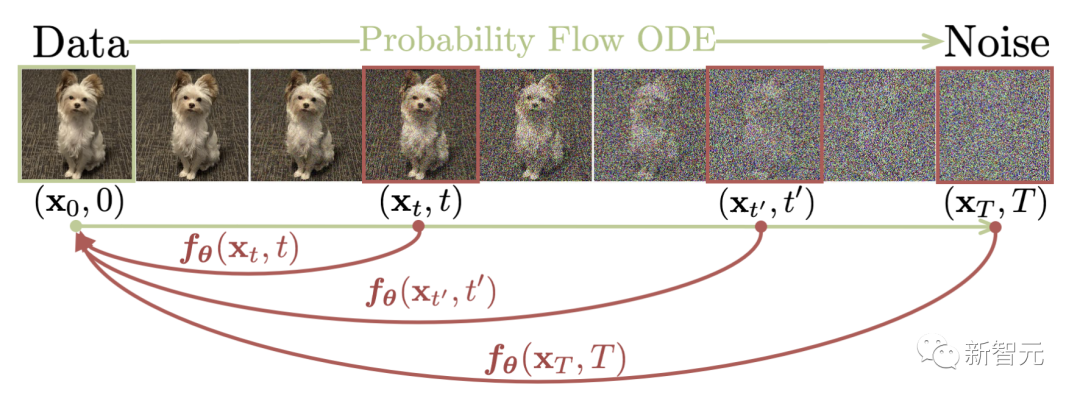 Data Probability Flow ODE Noise

$(\mathbf{x}_0, 0)$ $(\mathbf{x}_t, t)$ $(\mathbf{x}_{t'}, t')$ $(\mathbf{x}_T, T)$

$\boldsymbol{f_\theta}(\mathbf{x}_t, t)$

$\boldsymbol{f_\theta}(\mathbf{x}_{t'}, t')$

$\boldsymbol{f_\theta}(\mathbf{x}_T, T)$

新智元